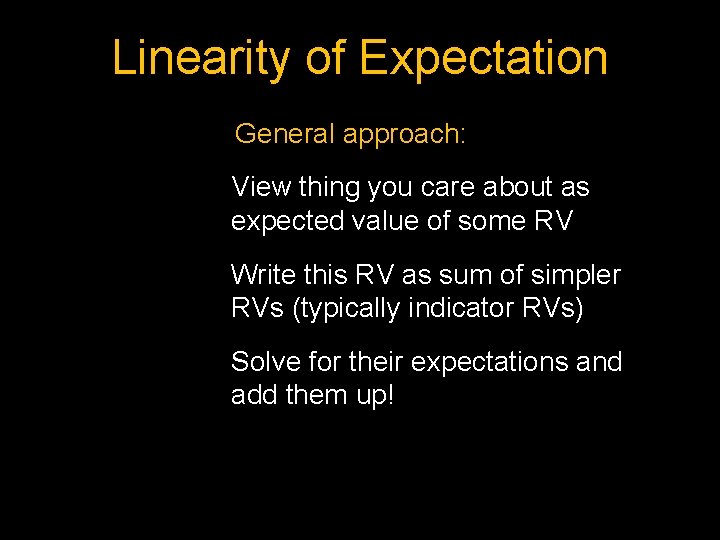 Linearity of Expectation

General approach:

View thing you care about as expected value of some RV

Write this RV as sum of simpler RVs (typically indicator RVs)

Solve for their expectations and add them up!